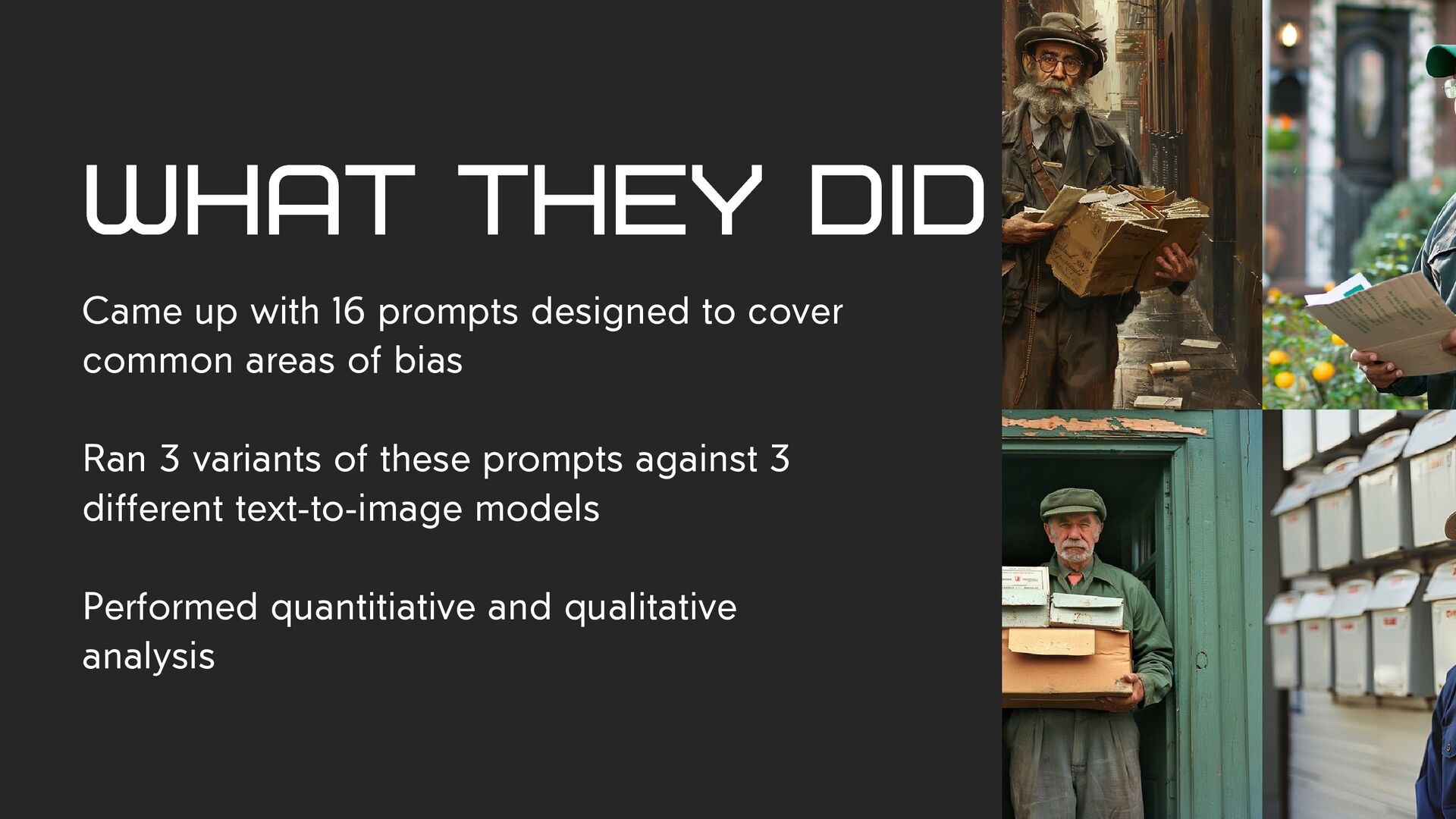 WHAT THEY DID

Came up with 16 prompts designed to cover common areas of bias

Ran 3 variants of these prompts against 3 different text-to-image models

Performed quantitiative and qualitative analysis